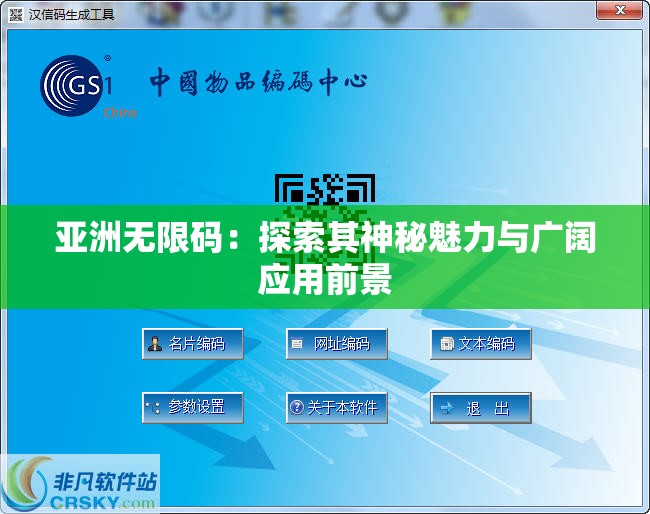 汉信码生成工具

GS1 China

中國物品編碼中心

亚洲无限码：探索其神秘魅力与广阔应用前景

名片编码

网址编码

文本编码

参数设置

关于本软件

退　出

非凡软件站
CRSKY.com